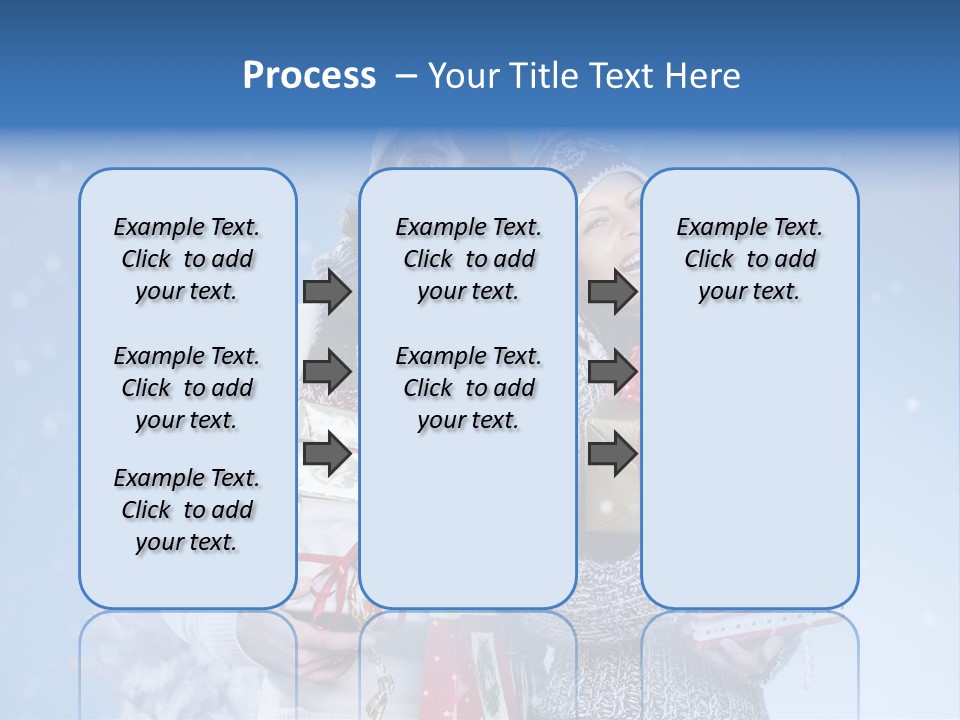 Process – Your Title Text Here

Example Text. Click to add your text.

Example Text. Click to add your text.

Example Text. Click to add your text.

Example Text. Click to add your text.

Example Text. Click to add your text.

Example Text. Click to add your text.